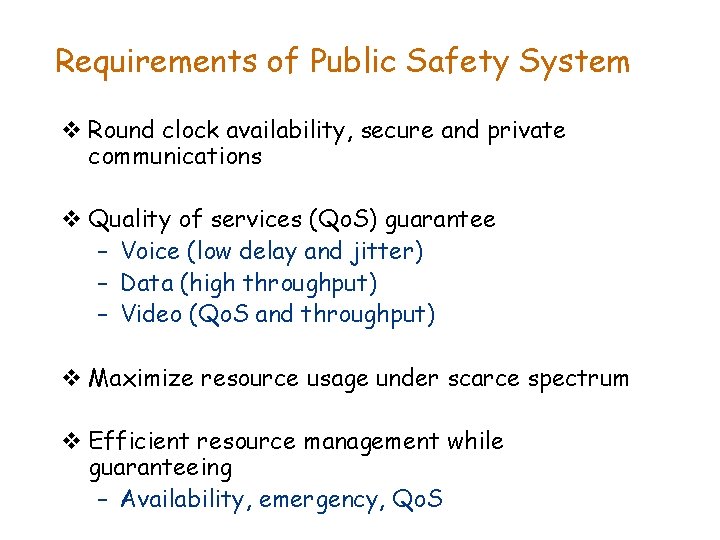 Requirements of Public Safety System

❖ Round clock availability, secure and private communications

❖ Quality of services (QoS) guarantee
– Voice (low delay and jitter)
– Data (high throughput)
– Video (QoS and throughput)

❖ Maximize resource usage under scarce spectrum

❖ Efficient resource management while guaranteeing
– Availability, emergency, QoS